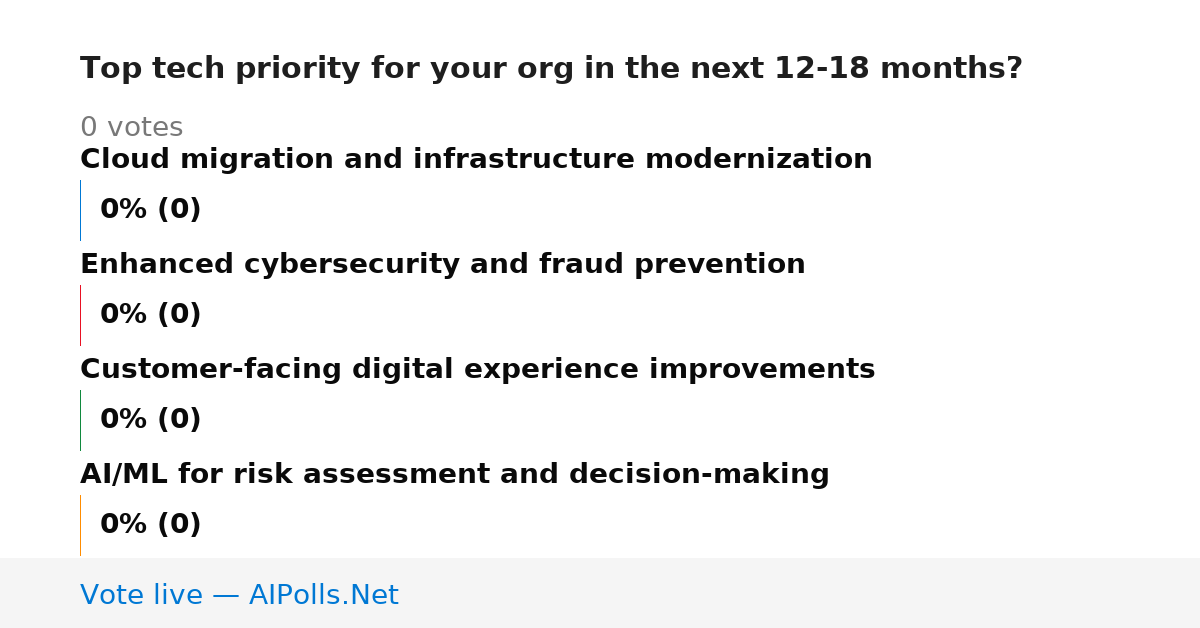 Top tech priority for your org in the next 12-18 months?

0 votes

Cloud migration and infrastructure modernization

0% (0)

Enhanced cybersecurity and fraud prevention

0% (0)

Customer-facing digital experience improvements

0% (0)

AI/ML for risk assessment and decision-making

0% (0)

Vote live — AIPolls.Net